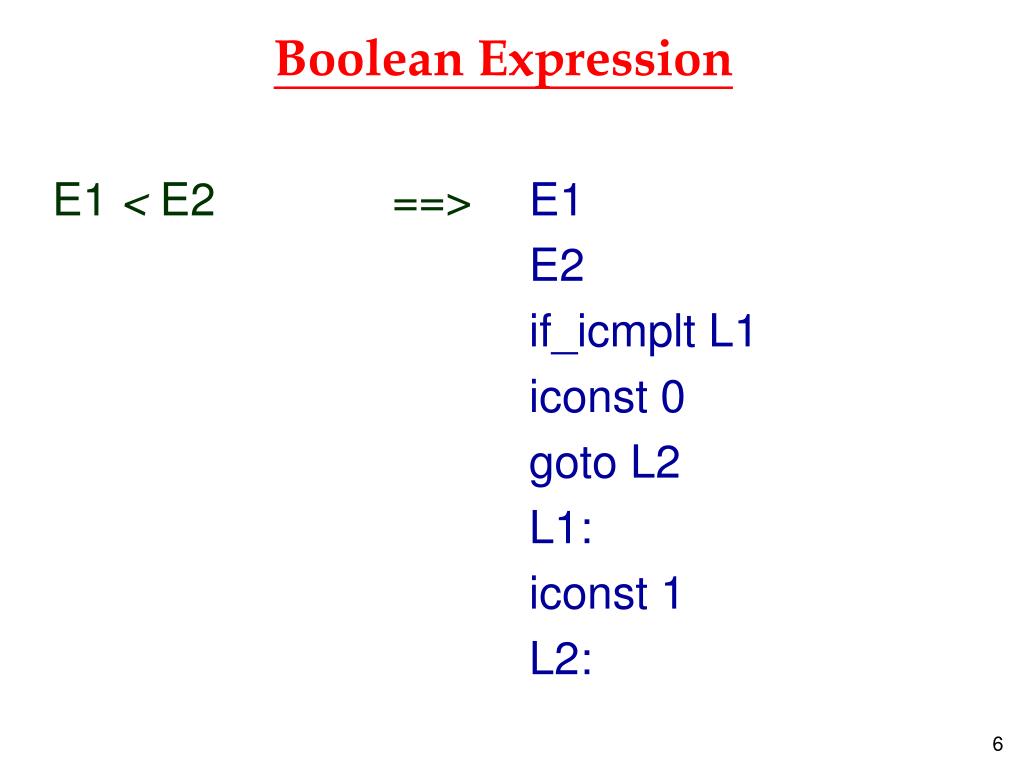 Boolean Expression

E1 < E2 ==> E1
E2
if_icmplt L1
iconst 0
goto L2
L1:
iconst 1
L2:

6